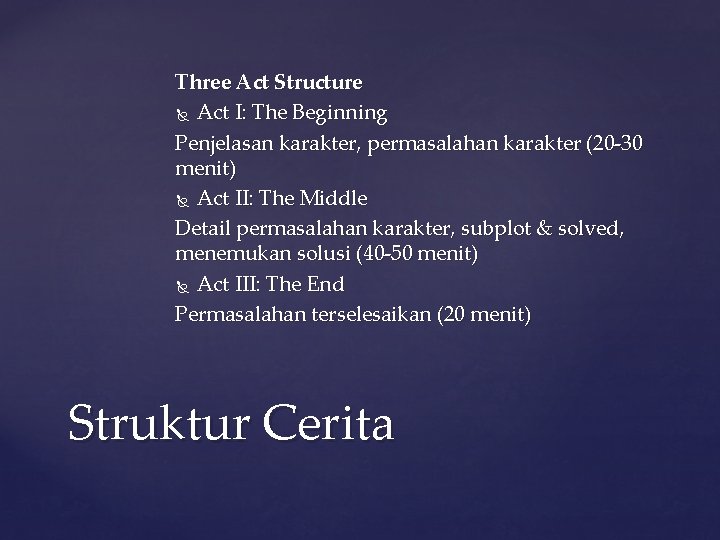 Three Act Structure

Act I: The Beginning

Penjelasan karakter, permasalahan karakter (20-30 menit)

Act II: The Middle

Detail permasalahan karakter, subplot & solved, menemukan solusi (40-50 menit)

Act III: The End

Permasalahan terselesaikan (20 menit)

Struktur Cerita